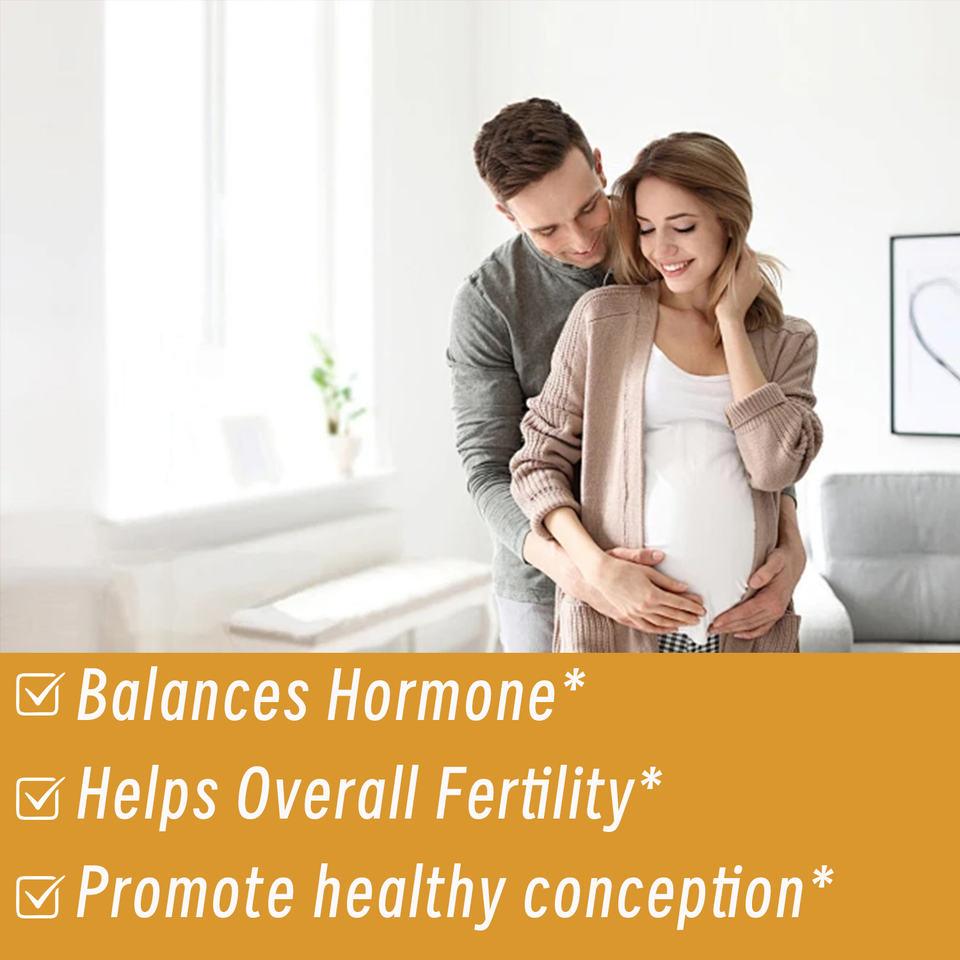 Balances Hormone*
Helps Overall Fertility*
Promote healthy conception*